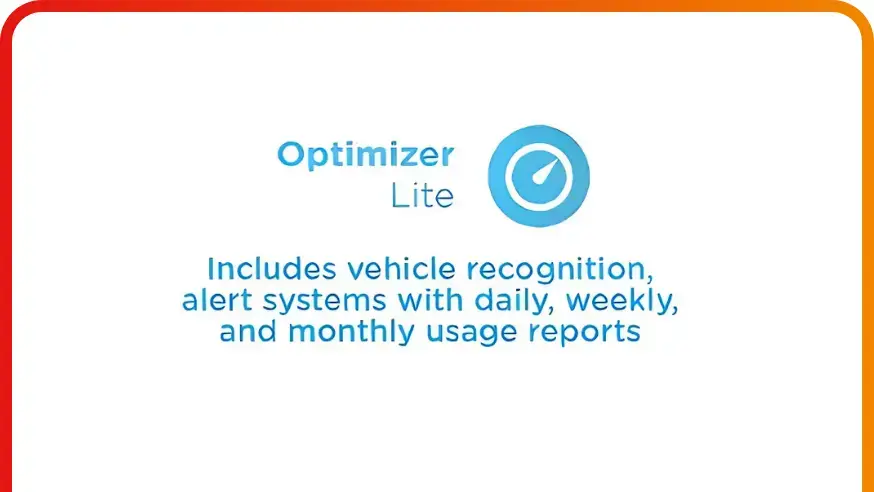 Optimizer
Lite

Includes vehicle recognition, alert systems with daily, weekly, and monthly usage reports